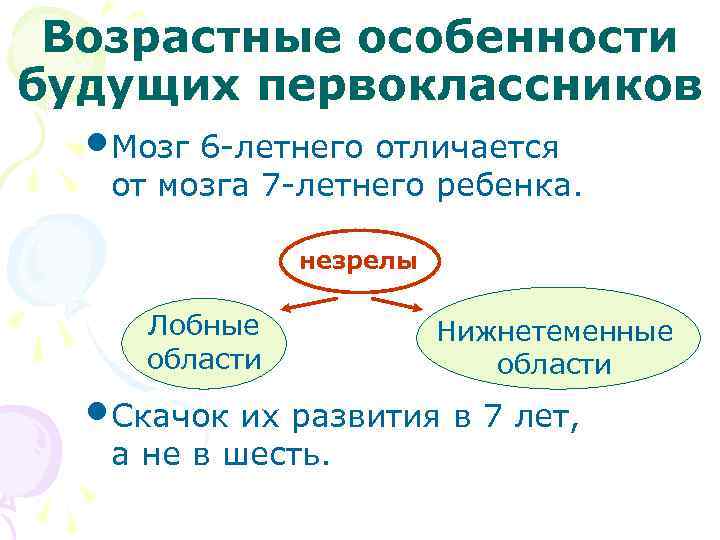 Возрастные особенности будущих первоклассников

• Мозг 6-летнего отличается от мозга 7-летнего ребенка.

незрелы

Лобные области

Нижнетеменные области

• Скачок их развития в 7 лет, а не в шесть.